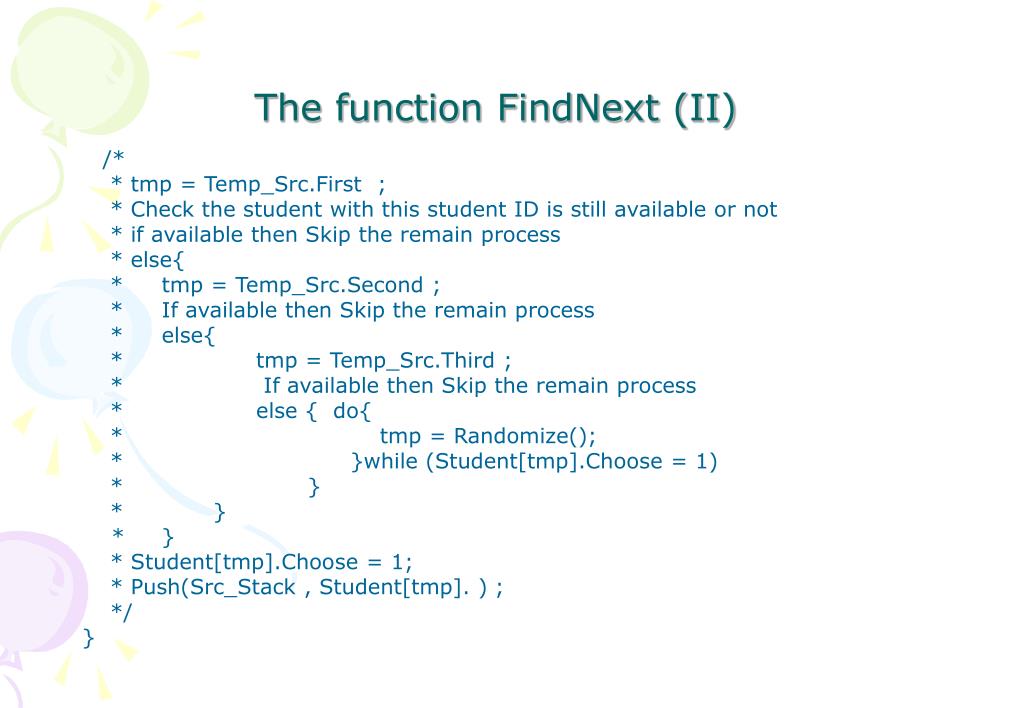 The function FindNext (II)

/*
 * tmp = Temp_Src.First ;
 * Check the student with this student ID is still available or not
 * if available then Skip the remain process
 * else{
 *     tmp = Temp_Src.Second ;
 *     If available then Skip the remain process
 *     else{
 *             tmp = Temp_Src.Third ;
 *             If available then Skip the remain process
 *             else { do{
 *                         tmp = Randomize();
 *                     }while (Student[tmp].Choose = 1)
 *                 }
 *         }
 *     }
 * Student[tmp].Choose = 1;
 * Push(Src_Stack , Student[tmp]. ) ;
 */
}